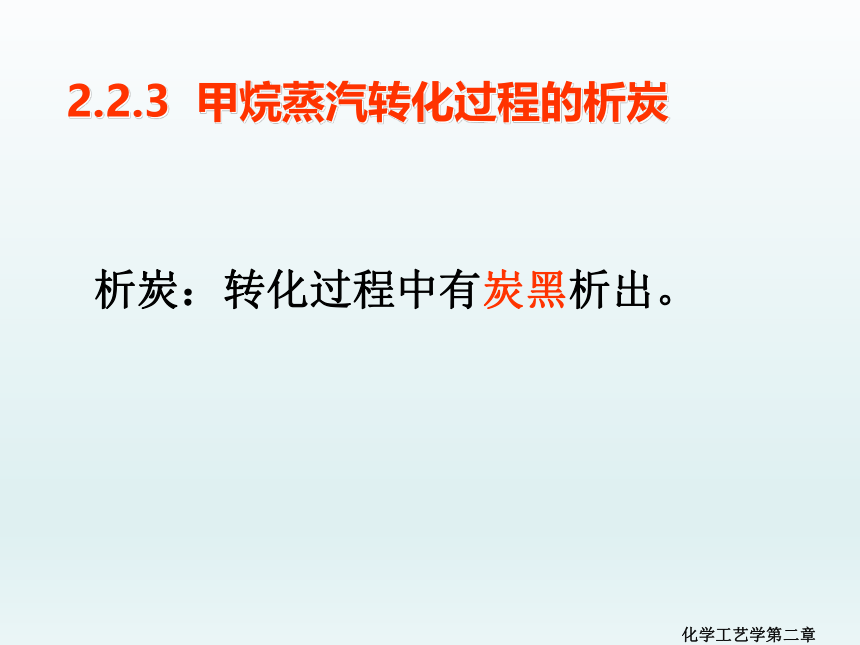 2.2.3 甲烷蒸汽转化过程的析炭

析炭：转化过程中有炭黑析出。

化学工艺学第二章